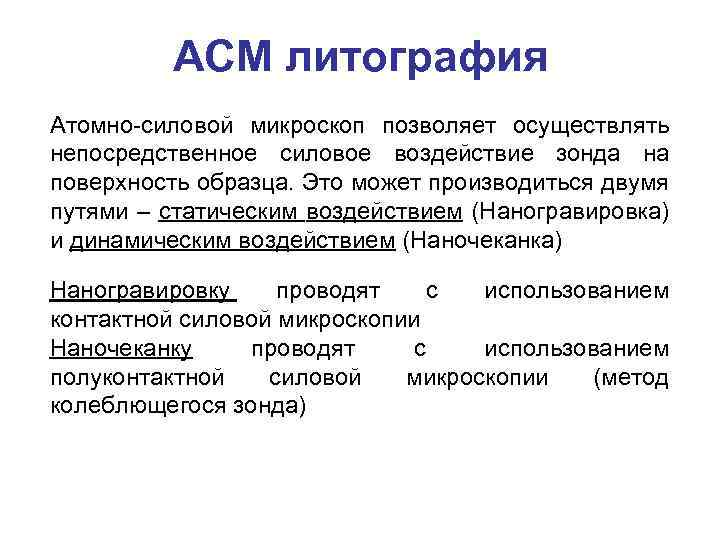 АСМ литография

Атомно-силовой микроскоп позволяет осуществлять непосредственное силовое воздействие зонда на поверхность образца. Это может производиться двумя путями – статическим воздействием (Наногравировка) и динамическим воздействием (Наночеканка)

Наногравировку проводят с использованием контактной силовой микроскопии
Наночеканку проводят с использованием полуконтактной силовой микроскопии (метод колеблющегося зонда)